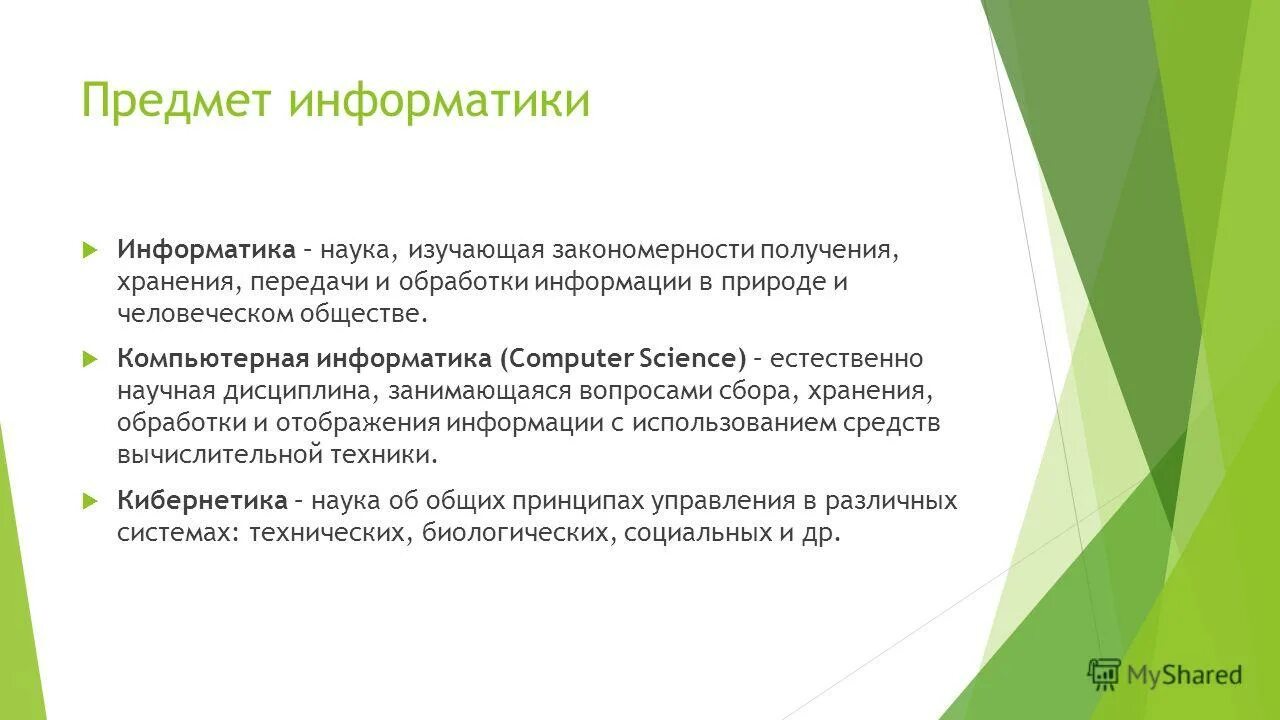 Предмет информатики

Информатика – наука, изучающая закономерности получения, хранения, передачи и обработки информации в природе и человеческом обществе.

Компьютерная информатика (Computer Science) – естественно научная дисциплина, занимающаяся вопросами сбора, хранения, обработки и отображения информации с использованием средств вычислительной техники.

Кибернетика – наука об общих принципах управления в различных системах: технических, биологических, социальных и др.

MyShared